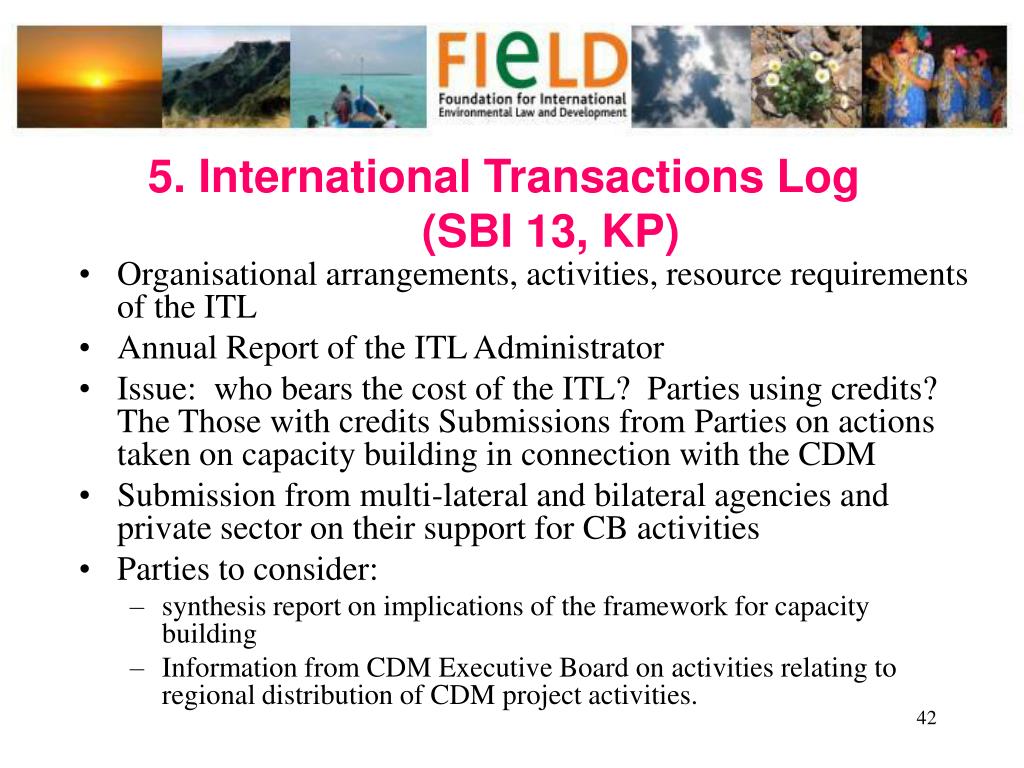 FIeLD
Foundation for International Environmental Law and Development

5. International Transactions Log (SBI 13, KP)

• Organisational arrangements, activities, resource requirements of the ITL
• Annual Report of the ITL Administrator
• Issue: who bears the cost of the ITL? Parties using credits? The Those with credits Submissions from Parties on actions taken on capacity building in connection with the CDM
• Submission from multi-lateral and bilateral agencies and private sector on their support for CB activities
• Parties to consider:
– synthesis report on implications of the framework for capacity building
– Information from CDM Executive Board on activities relating to regional distribution of CDM project activities.

42